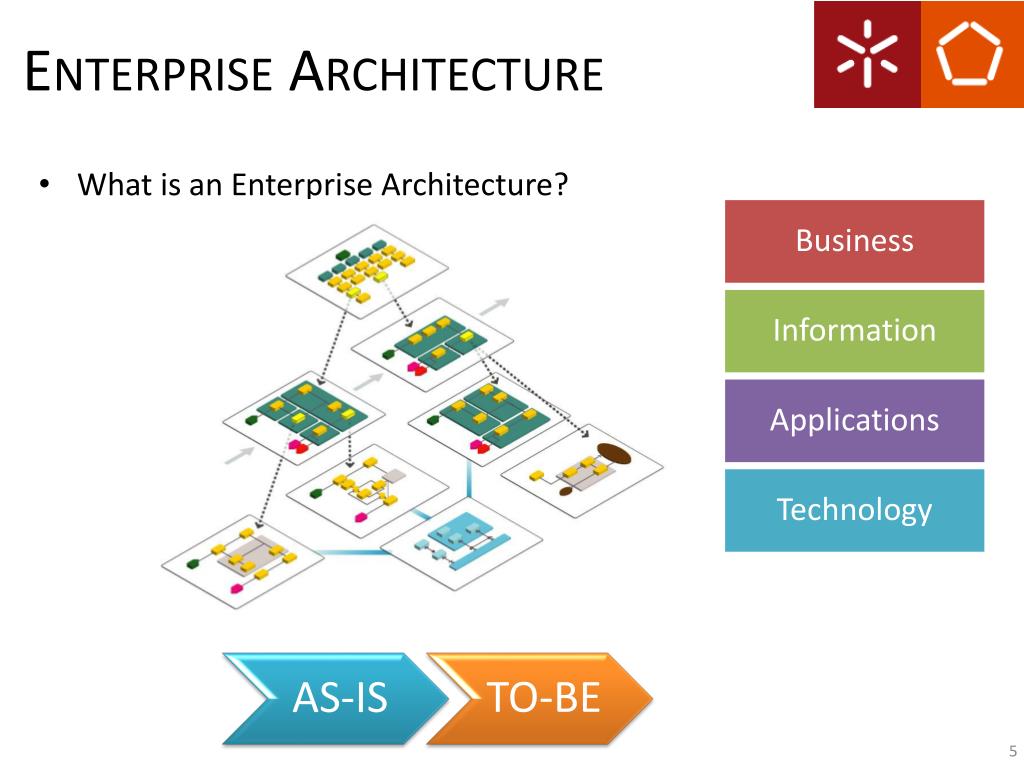 ENTERPRISE ARCHITECTURE

• What is an Enterprise Architecture?

Business

Information

Applications

Technology

AS-IS

TO-BE

5